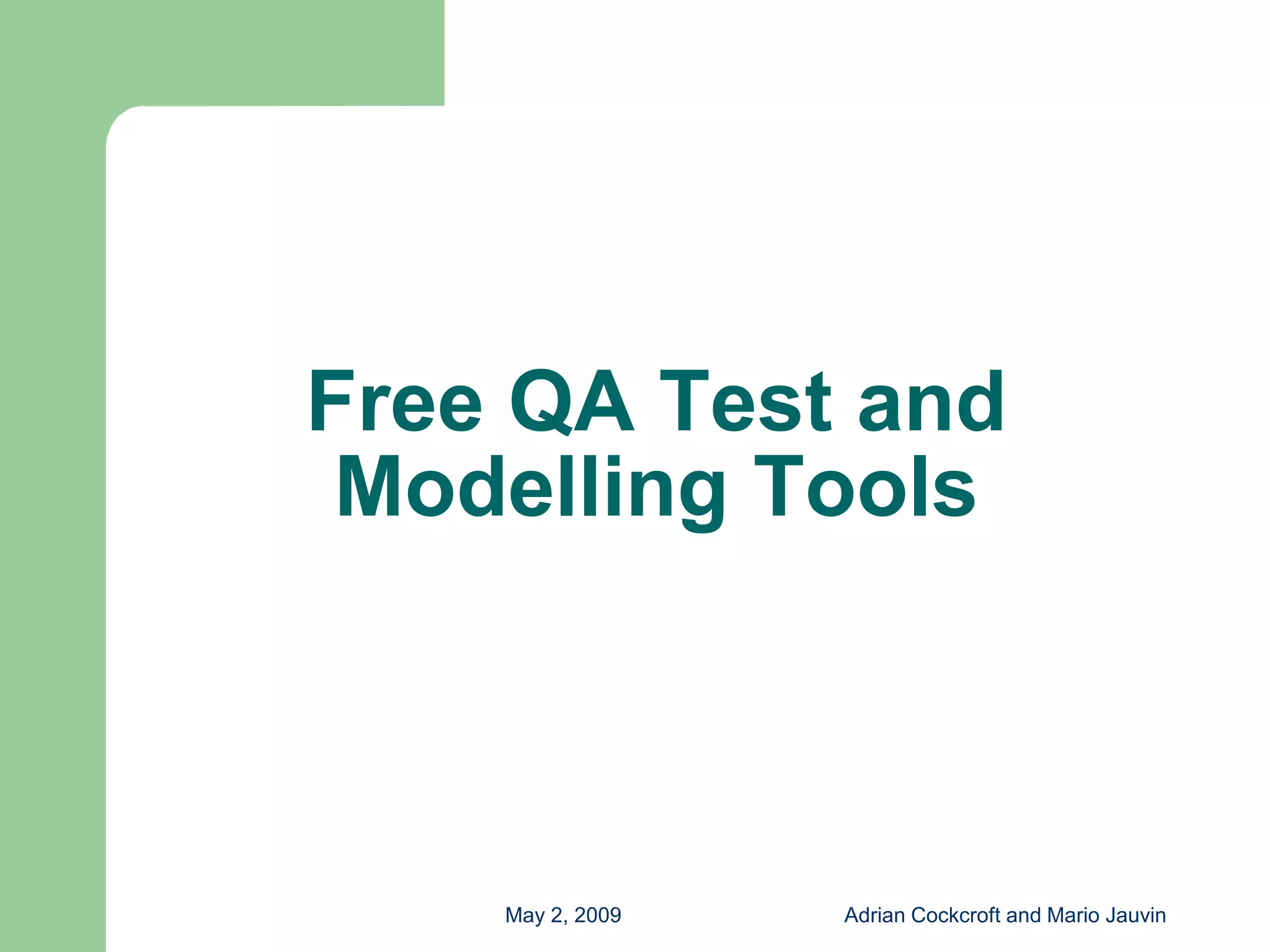 Free QA Test and Modelling Tools

May 2, 2009

Adrian Cockcroft and Mario Jauvin